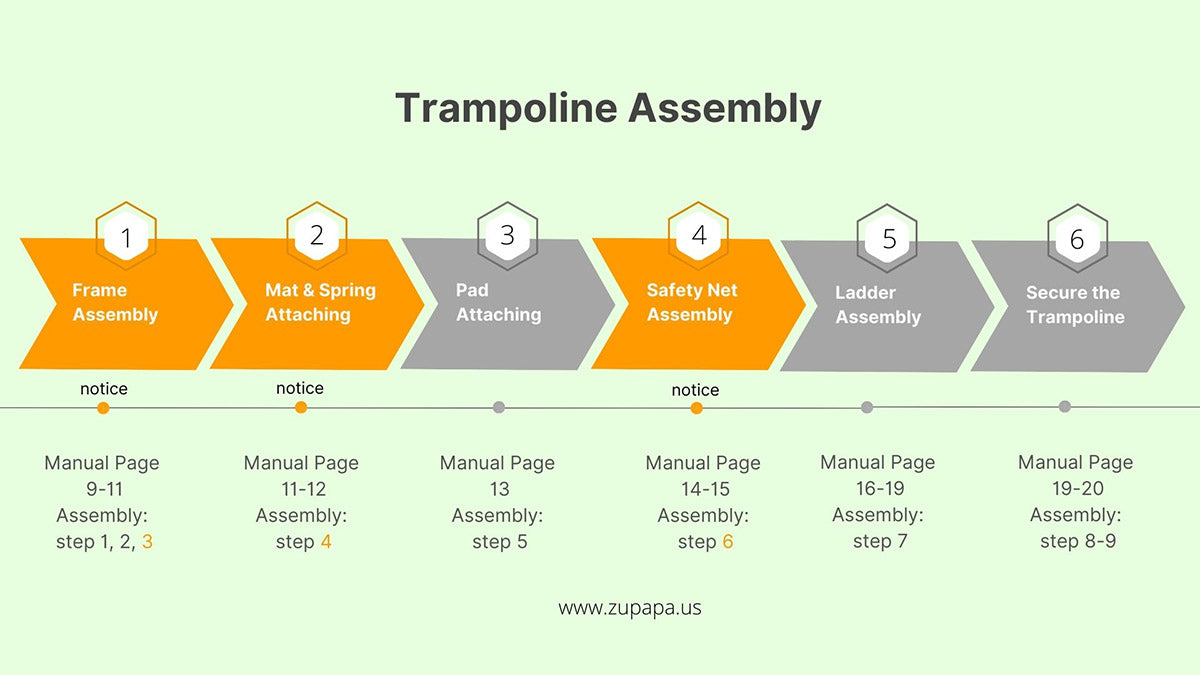 Trampoline Assembly

1
Frame Assembly

2
Mat & Spring Attaching

3
Pad Attaching

4
Safety Net Assembly

5
Ladder Assembly

6
Secure the Trampoline

notice

notice

notice

Manual Page 9-11 Assembly: step 1, 2, 3

Manual Page 11-12 Assembly: step 4

Manual Page 13 Assembly: step 5

Manual Page 14-15 Assembly: step 6

Manual Page 16-19 Assembly: step 7

Manual Page 19-20 Assembly: step 8-9

www.zupapa.us